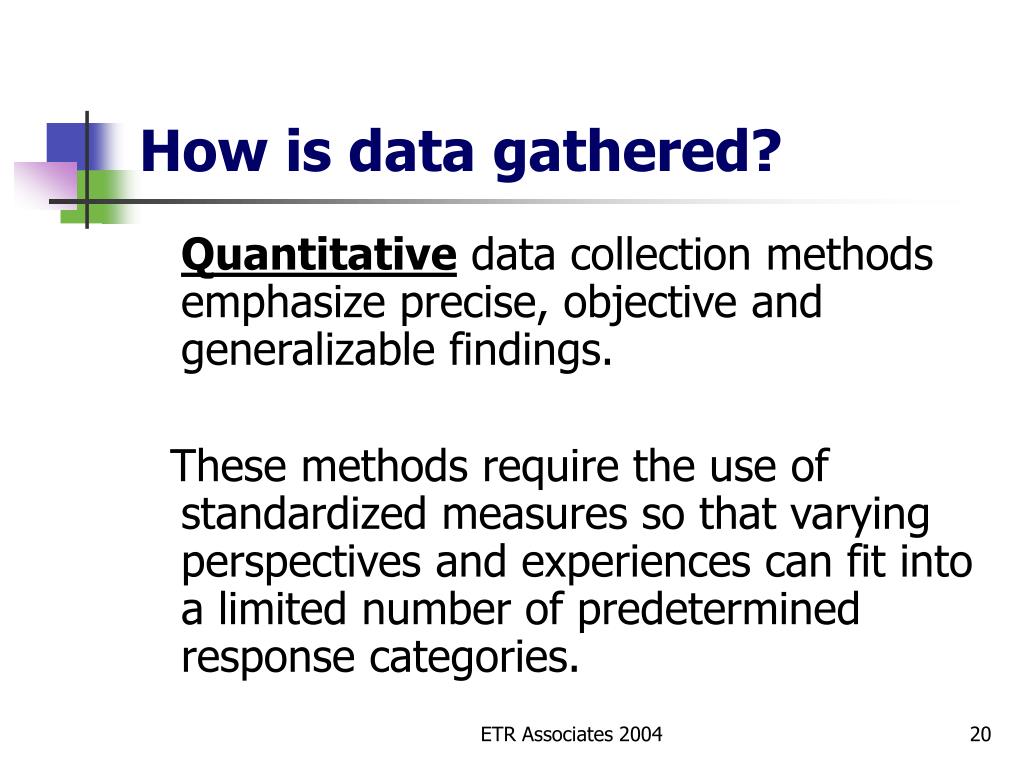 How is data gathered?

Quantitative data collection methods emphasize precise, objective and generalizable findings.

These methods require the use of standardized measures so that varying perspectives and experiences can fit into a limited number of predetermined response categories.

ETR Associates 2004

20